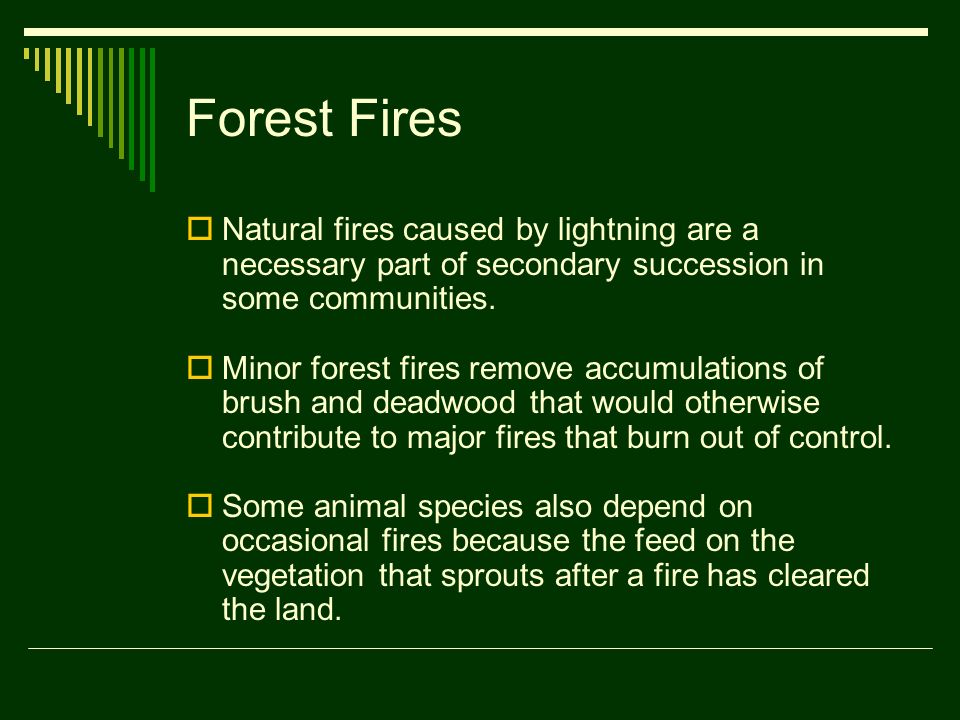 Forest Fires

Natural fires caused by lightning are a necessary part of secondary succession in some communities.

Minor forest fires remove accumulations of brush and deadwood that would otherwise contribute to major fires that burn out of control.

Some animal species also depend on occasional fires because the feed on the vegetation that sprouts after a fire has cleared the land.